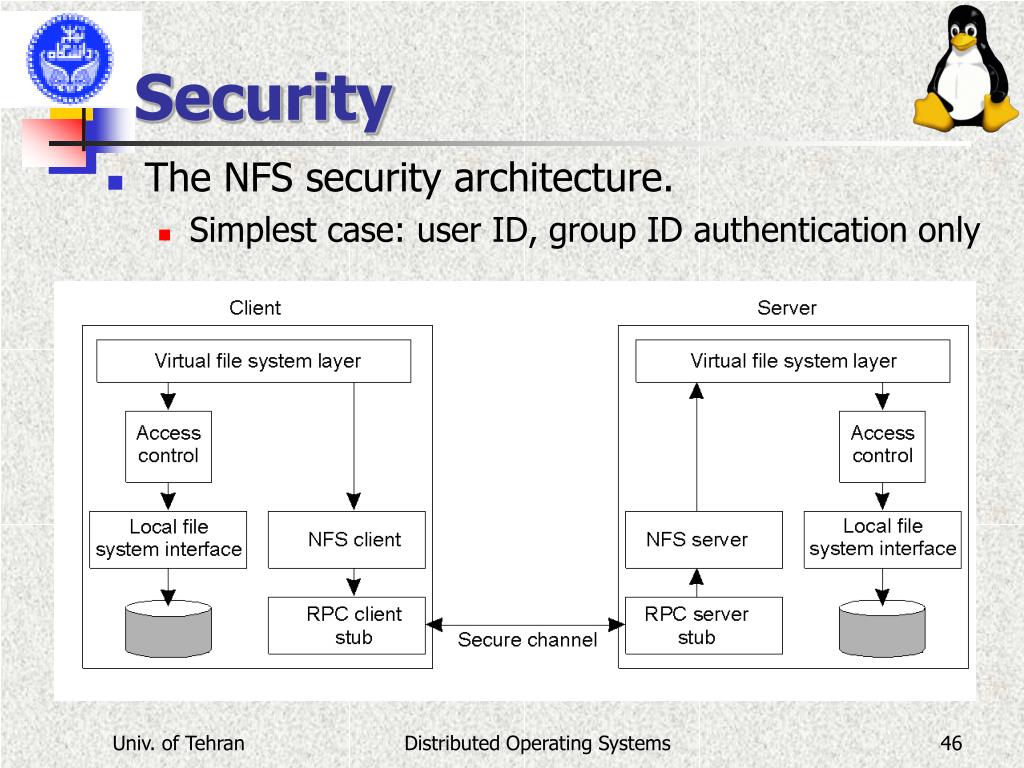 Security

The NFS security architecture.

Simplest case: user ID, group ID authentication only

Client

Virtual file system layer

Access control

Local file system interface

NFS client

RPC client stub

Secure channel

Server

Virtual file system layer

Access control

NFS server

Local file system interface

RPC server stub

Univ. of Tehran

Distributed Operating Systems

46